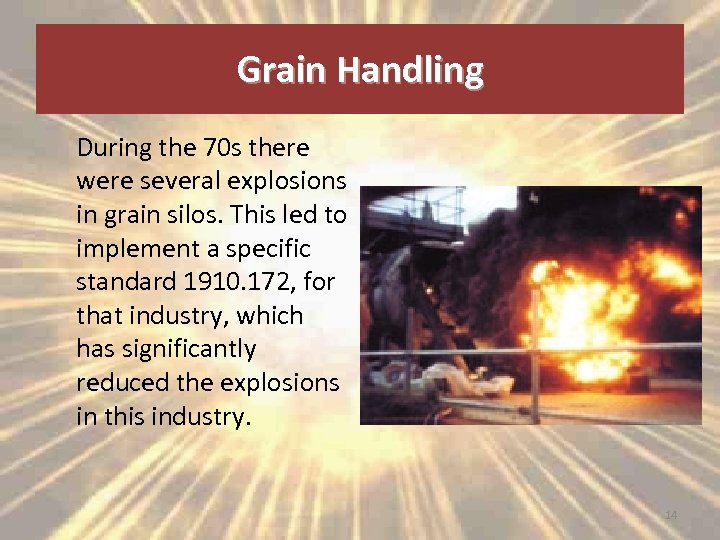 Grain Handling

During the 70s there were several explosions in grain silos. This led to implement a specific standard 1910.172, for that industry, which has significantly reduced the explosions in this industry.

14